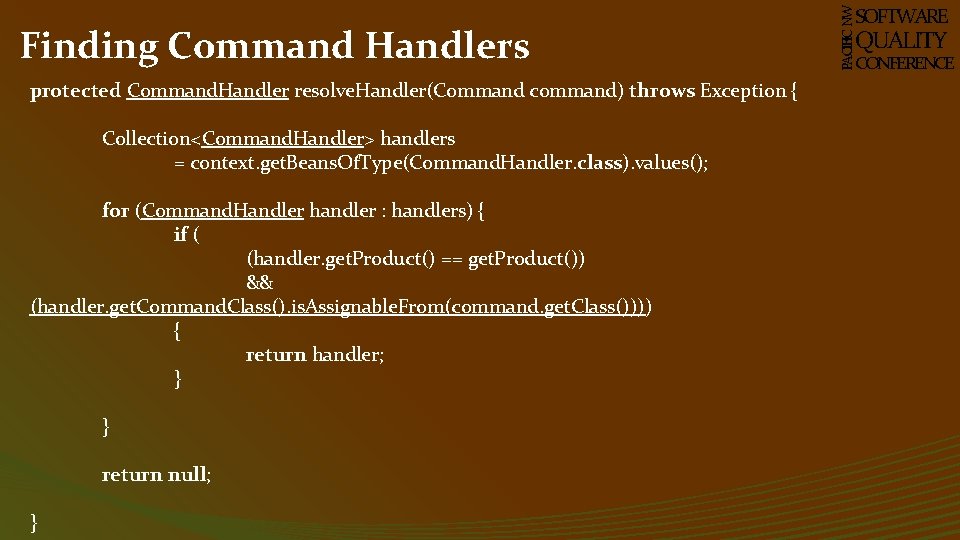 Finding Command Handlers

PACIFIC NW SOFTWARE QUALITY CONFERENCE

protected CommandHandler resolveHandler(Command command) throws Exception {

Collection<CommandHandler> handlers
= context.getBeansOfType(CommandHandler.class).values();

for (CommandHandler handler : handlers) {
if (
(handler.getProduct() == getProduct())
&&
(handler.getCommandClass().isAssignableFrom(command.getClass())))
{
return handler;
}

}

return null;

}